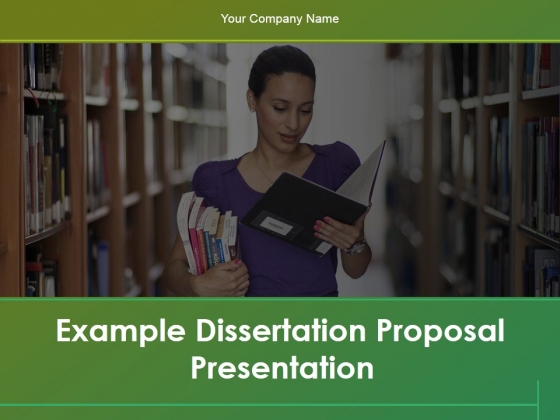 Your Company Name

Example Dissertation Proposal Presentation